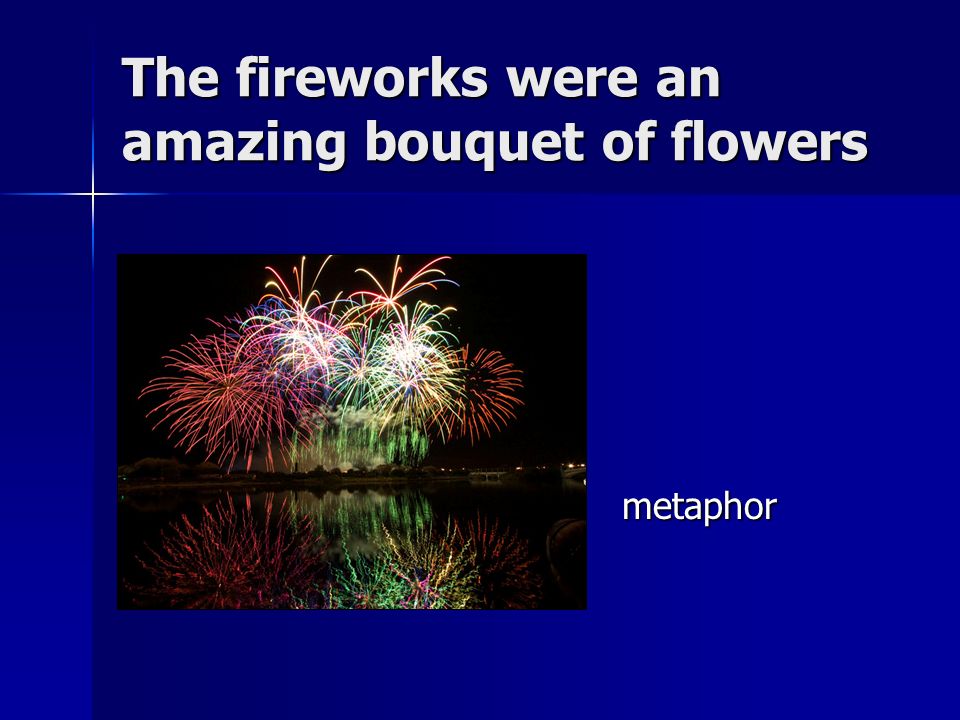 The fireworks were an amazing bouquet of flowers

metaphor